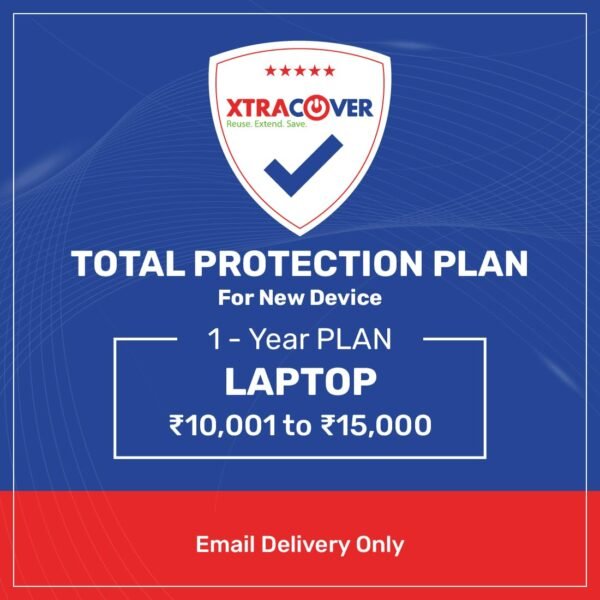 ★★★★★
XTRACOVER
Reuse. Extend. Save.

TOTAL PROTECTION PLAN
For New Device

1 - Year PLAN
LAPTOP
₹10,001 to ₹15,000

Email Delivery Only